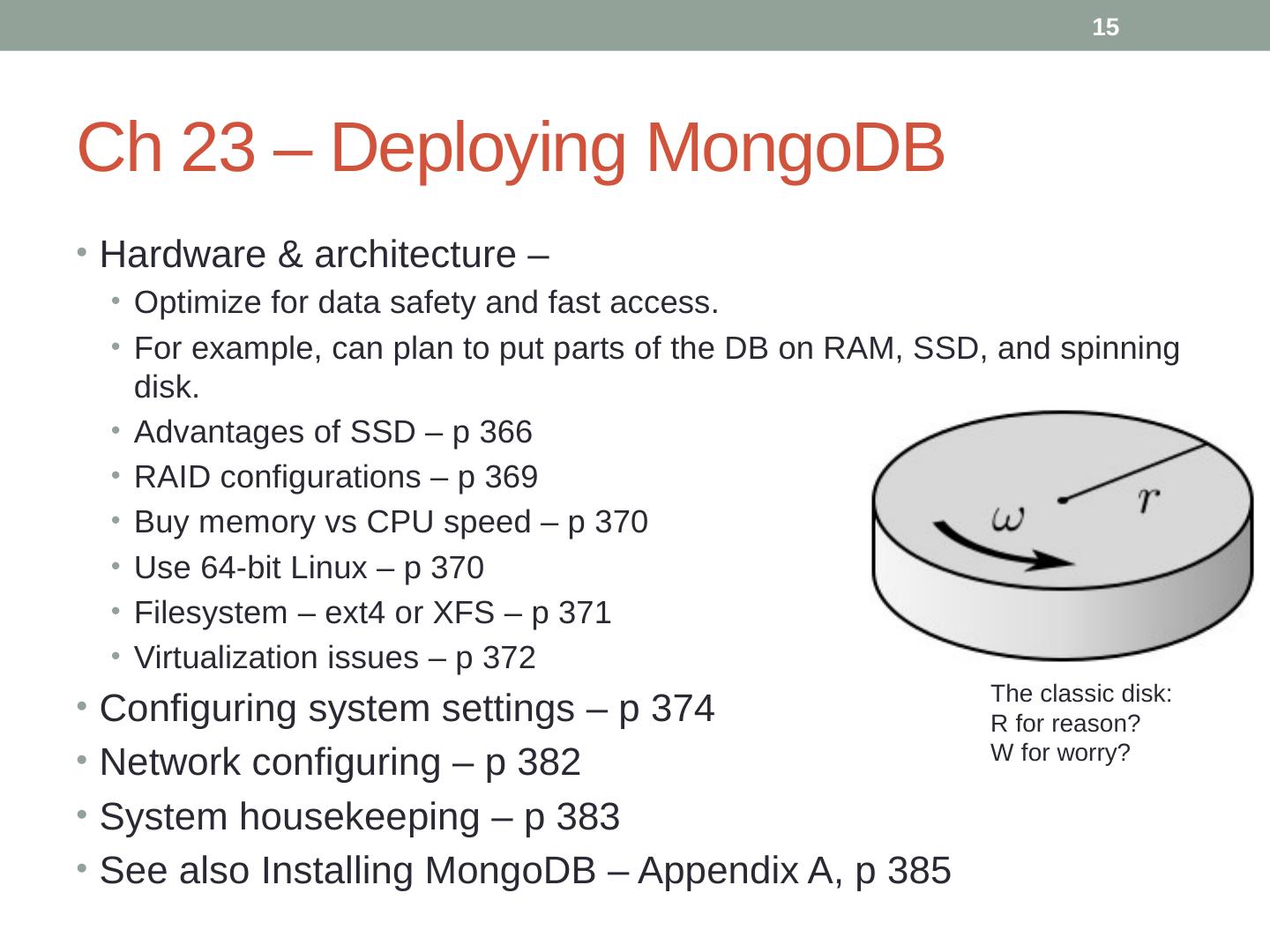 15

Ch 23 – Deploying MongoDB

• Hardware & architecture –
  • Optimize for data safety and fast access.
  • For example, can plan to put parts of the DB on RAM, SSD, and spinning disk.
  • Advantages of SSD – p 366
  • RAID configurations – p 369
  • Buy memory vs CPU speed – p 370
  • Use 64-bit Linux – p 370
  • Filesystem – ext4 or XFS – p 371
  • Virtualization issues – p 372
• Configuring system settings – p 374
• Network configuring – p 382
• System housekeeping – p 383
• See also Installing MongoDB – Appendix A, p 385

$\omega$

$r$

The classic disk:
R for reason?
W for worry?